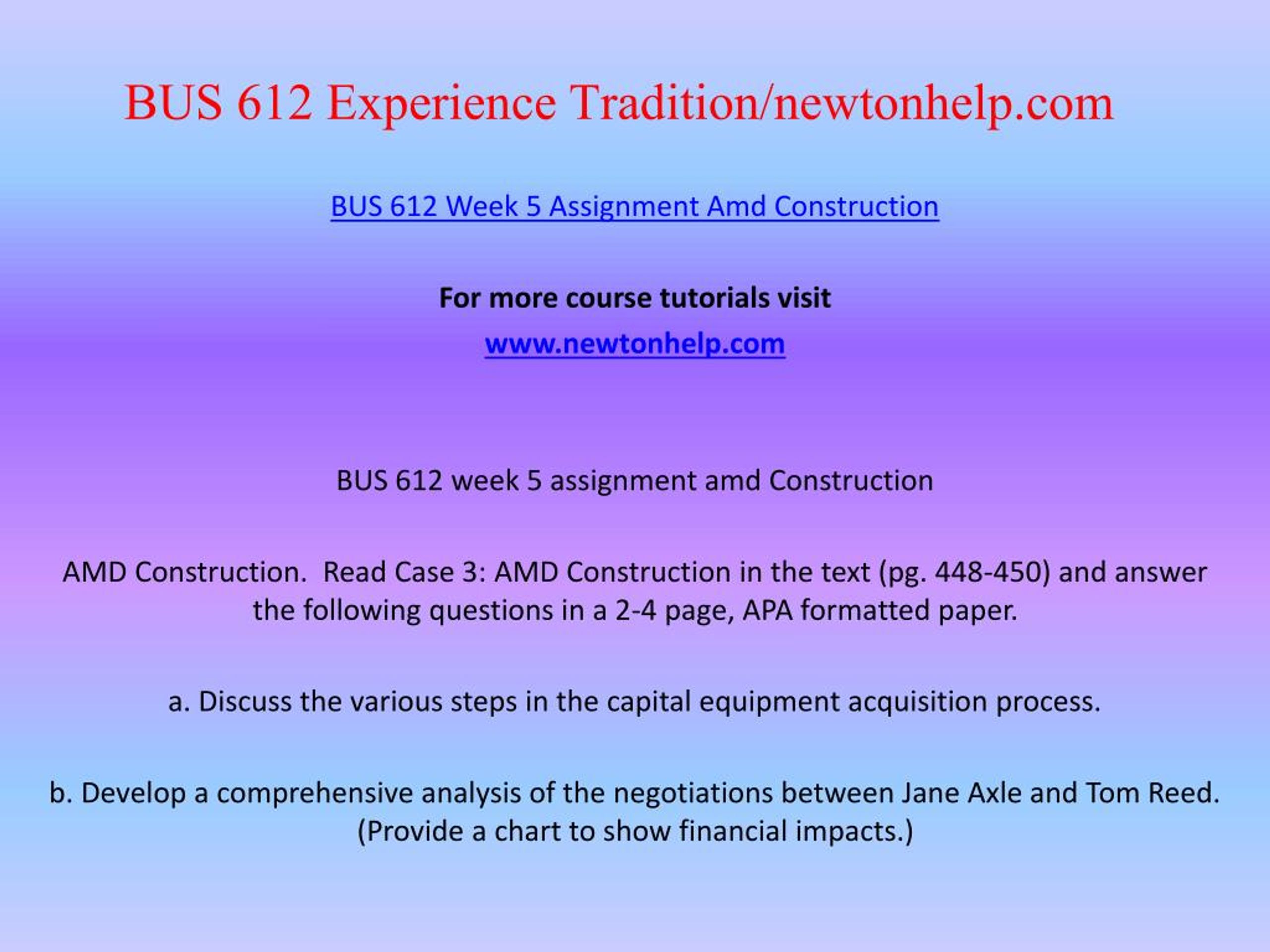 BUS 612 Experience Tradition/newtonhelp.com

BUS 612 Week 5 Assignment Amd Construction

For more course tutorials visit

www.newtonhelp.com

BUS 612 week 5 assignment amd Construction

AMD Construction. Read Case 3: AMD Construction in the text (pg. 448-450) and answer the following questions in a 2-4 page, APA formatted paper.

a. Discuss the various steps in the capital equipment acquisition process.

b. Develop a comprehensive analysis of the negotiations between Jane Axle and Tom Reed. (Provide a chart to show financial impacts.)